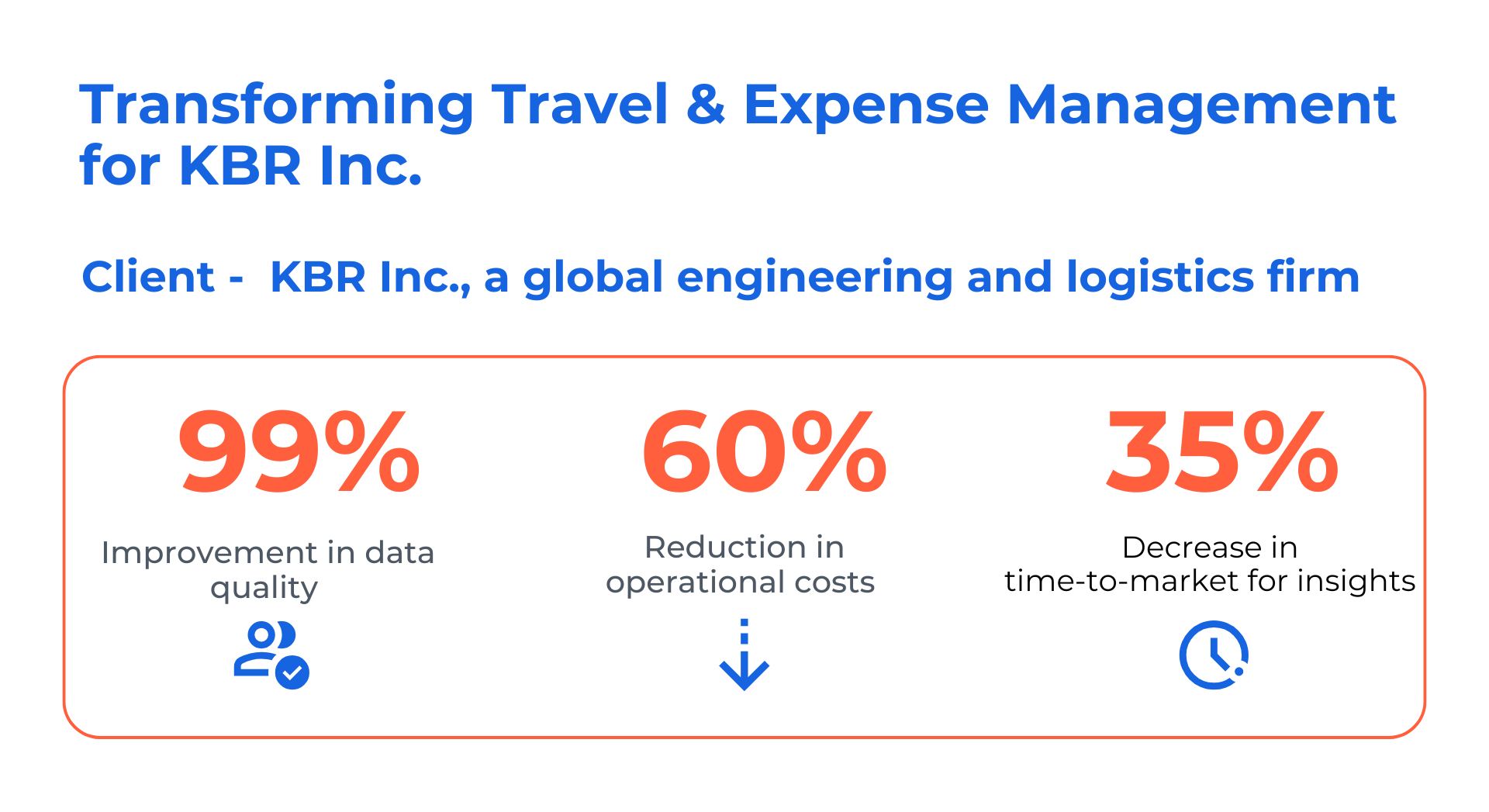 Transforming Travel & Expense Management for KBR Inc.

Client - KBR Inc., a global engineering and logistics firm

99%

Improvement in data quality

60%

Reduction in operational costs

35%

Decrease in time-to-market for insights